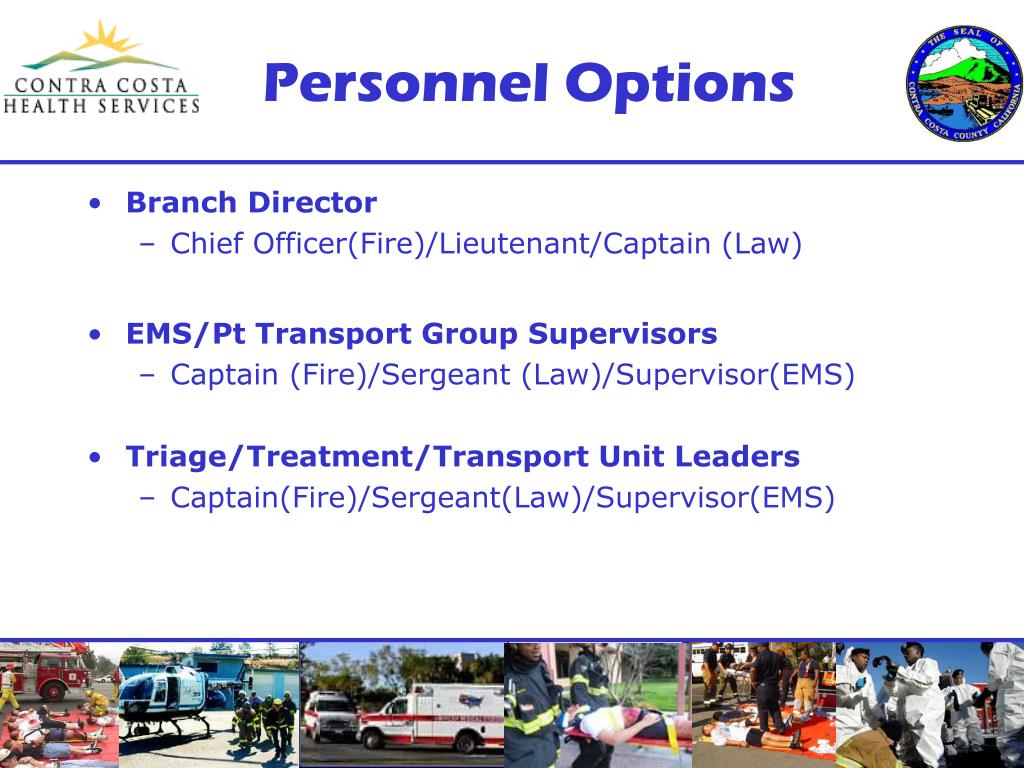 CONTRA COSTA
HEALTH SERVICES

Personnel Options

THE SEAL OF CONTRA COSTA COUNTY CALIFORNIA

• Branch Director
– Chief Officer(Fire)/Lieutenant/Captain (Law)

• EMS/Pt Transport Group Supervisors
– Captain (Fire)/Sergeant (Law)/Supervisor(EMS)

• Triage/Treatment/Transport Unit Leaders
– Captain(Fire)/Sergeant(Law)/Supervisor(EMS)